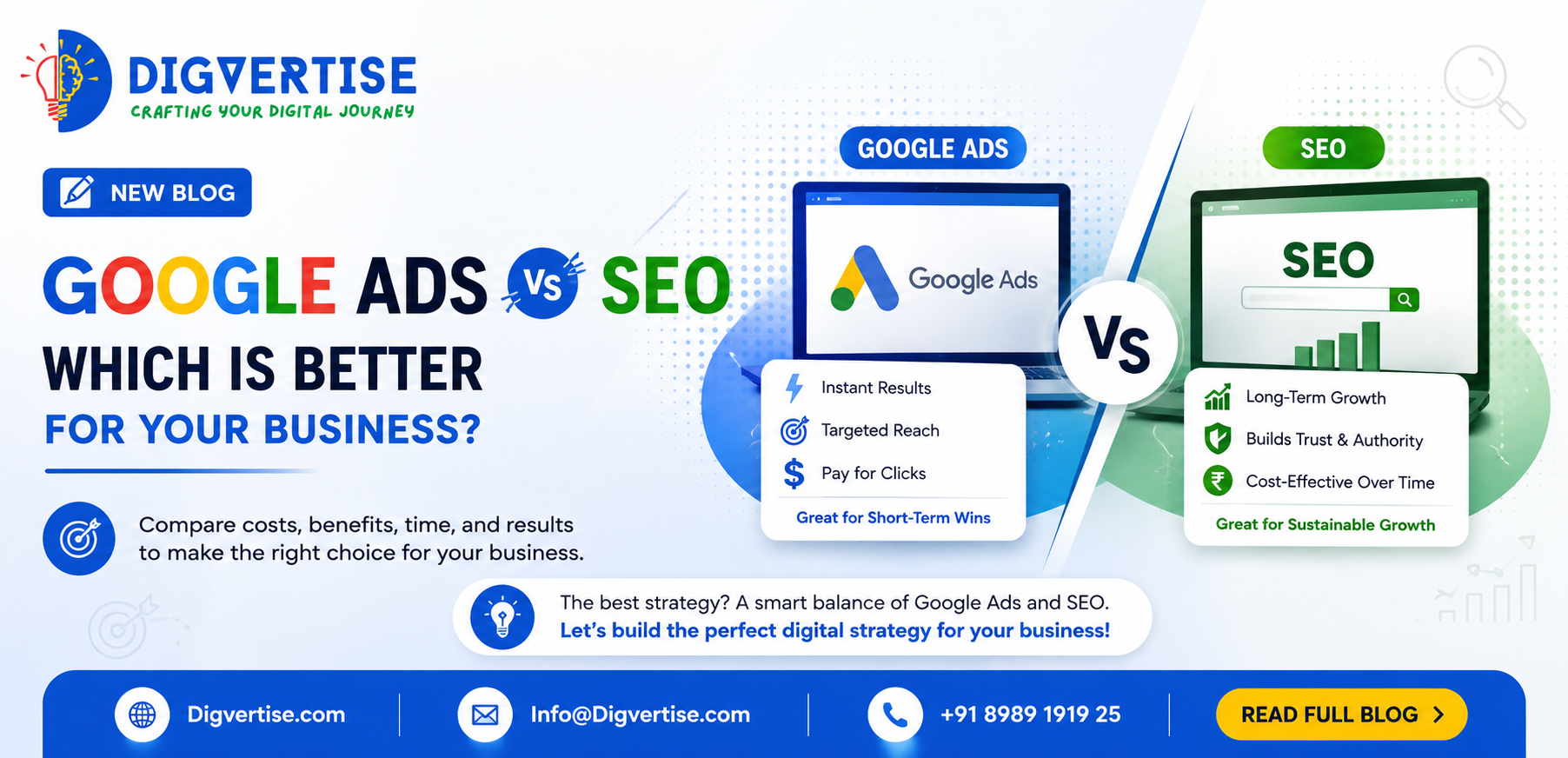 DIGVERTISE
CRAFTING YOUR DIGITAL JOURNEY

NEW BLOG

GOOGLE ADS Vs SEO
WHICH IS BETTER
FOR YOUR BUSINESS?

Compare costs, benefits, time, and results to make the right choice for your business.

GOOGLE ADS

Google Ads

Instant Results
Targeted Reach
Pay for Clicks
Great for Short-Term Wins

Vs

SEO

SEO

Long-Term Growth
Builds Trust & Authority
Cost-Effective Over Time
Great for Sustainable Growth

The best strategy? A smart balance of Google Ads and SEO.
Let's build the perfect digital strategy for your business!

Digvertise.com
Info@Digvertise.com
+91 8989 1919 25
READ FULL BLOG